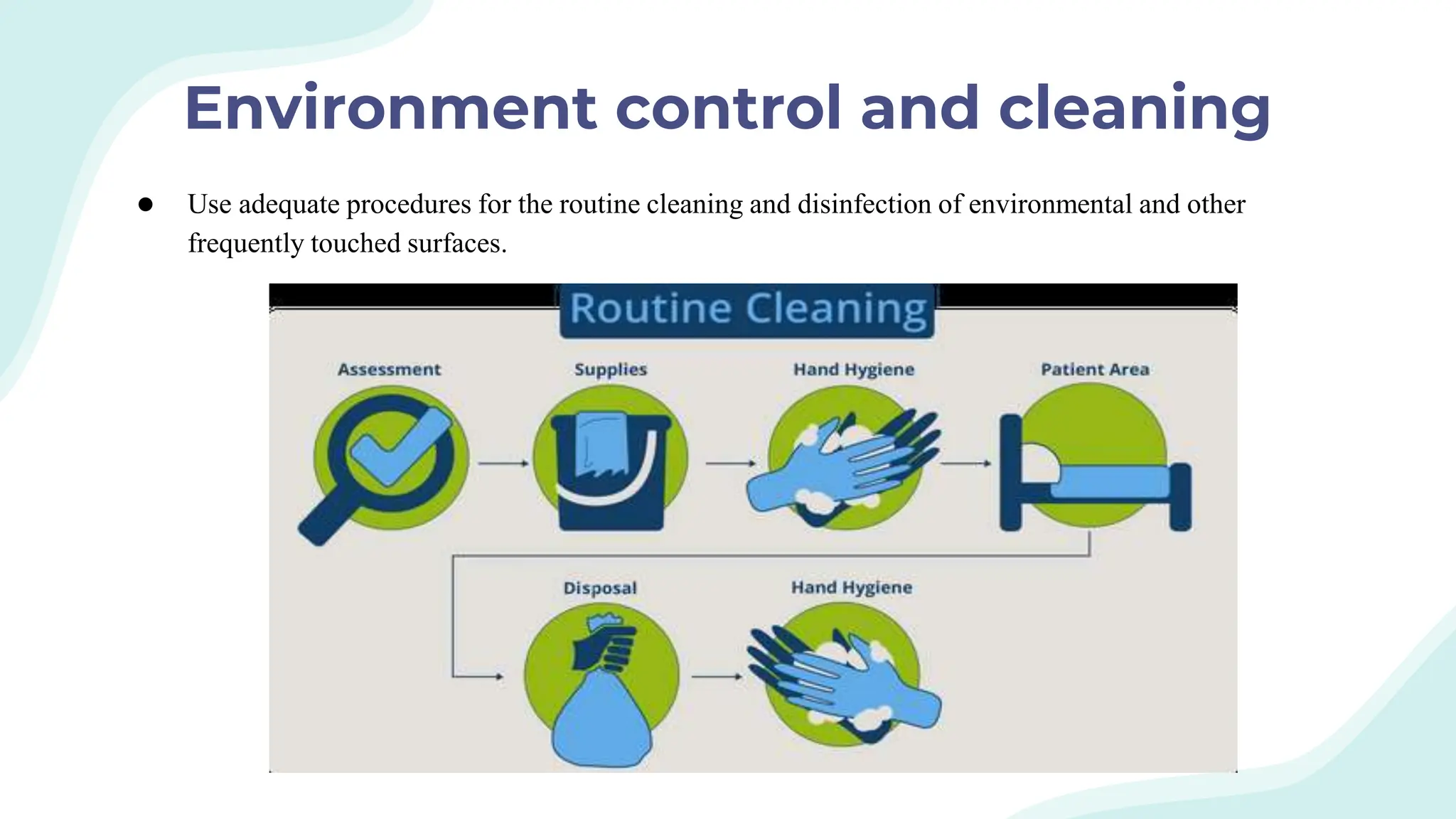 Environment control and cleaning

● Use adequate procedures for the routine cleaning and disinfection of environmental and other frequently touched surfaces.

Routine Cleaning

Assessment

Supplies

Hand Hygiene

Patient Area

Disposal

Hand Hygiene